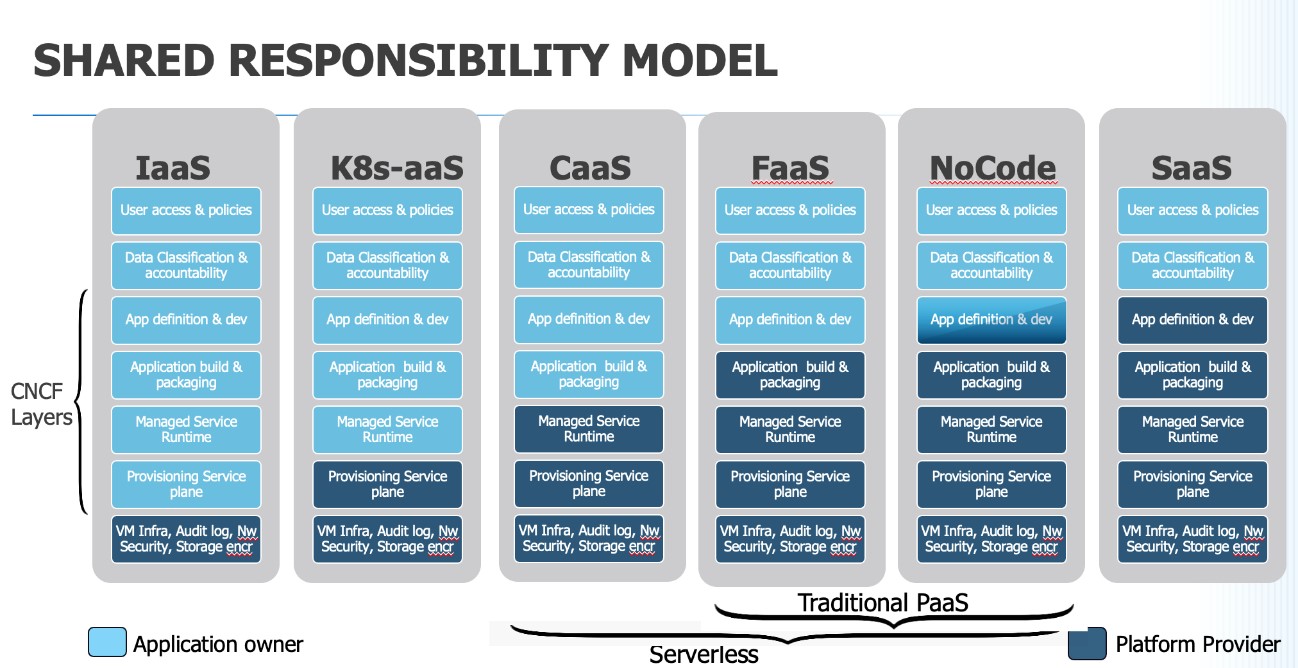 SHARED RESPONSIBILITY MODEL

CNCF Layers

IaaS
User access & policies
Data Classification & accountability
App definition & dev
Application build & packaging
Managed Service Runtime
Provisioning Service plane
VM Infra, Audit log, Nw Security, Storage encr

K8s-aaS
User access & policies
Data Classification & accountability
App definition & dev
Application build & packaging
Managed Service Runtime
Provisioning Service plane
VM Infra, Audit log, Nw Security, Storage encr

CaaS
User access & policies
Data Classification & accountability
App definition & dev
Application build & packaging
Managed Service Runtime
Provisioning Service plane
VM Infra, Audit log, Nw Security, Storage encr

FaaS
User access & policies
Data Classification & accountability
App definition & dev
Application build & packaging
Managed Service Runtime
Provisioning Service plane
VM Infra, Audit log, Nw Security, Storage encr

NoCode
User access & policies
Data Classification & accountability
App definition & dev
Application build & packaging
Managed Service Runtime
Provisioning Service plane
VM Infra, Audit log, Nw Security, Storage encr

SaaS
User access & policies
Data Classification & accountability
App definition & dev
Application build & packaging
Managed Service Runtime
Provisioning Service plane
VM Infra, Audit log, Nw Security, Storage encr

Traditional PaaS
Serverless

Application owner
Platform Provider